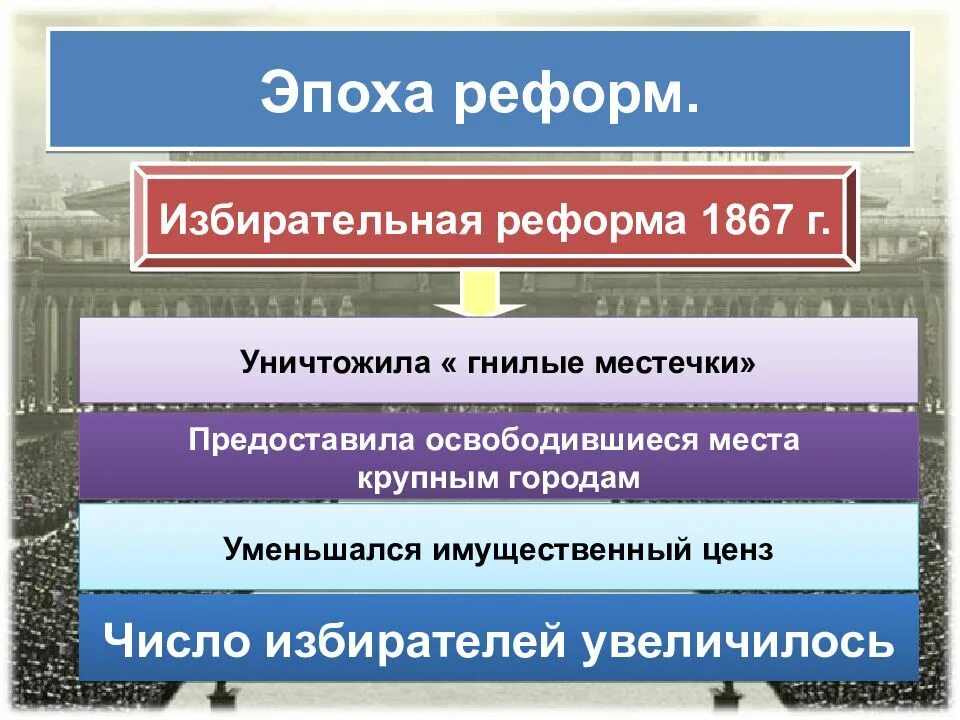 Эпоха реформ.

Избирательная реформа 1867 г.

Уничтожила « гнилые местечки»

Предоставила освободившиеся места крупным городам

Уменьшался имущественный ценз

Число избирателей увеличилось